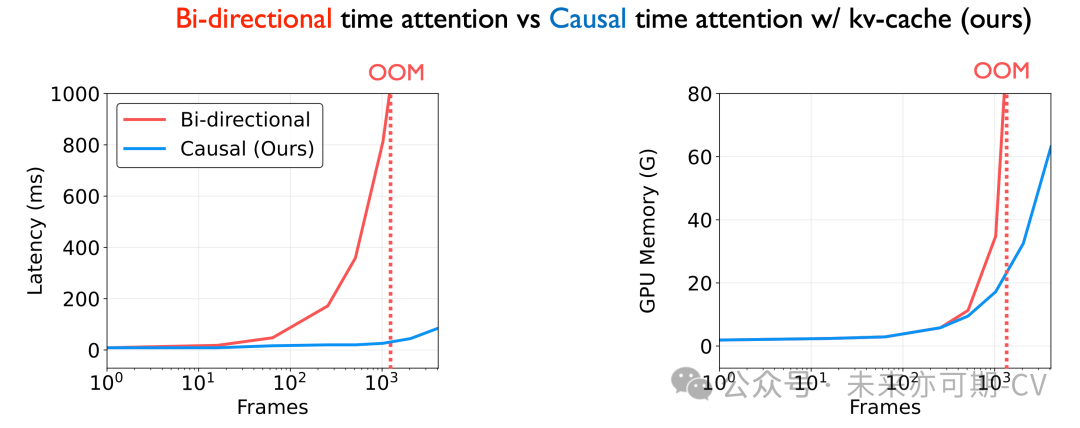 Bi-directional time attention vs Causal time attention w/ kv-cache (ours)

OOM

Bi-directional
Causal (Ours)

Latency (ms)
1000
800
600
400
200
0
$10^0$ $10^1$ $10^2$ $10^3$
Frames

OOM

GPU Memory (G)
80
60
40
20
0
$10^0$ $10^1$ $10^2$ $10^3$
Frames

公众号 · 未来亦可期 CV